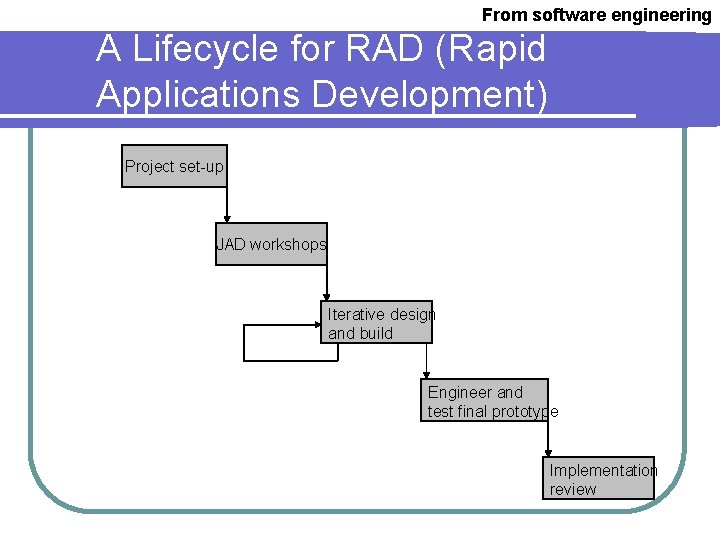 From software engineering

A Lifecycle for RAD (Rapid Applications Development)

Project set-up

JAD workshops

Iterative design and build

Engineer and test final prototype

Implementation review